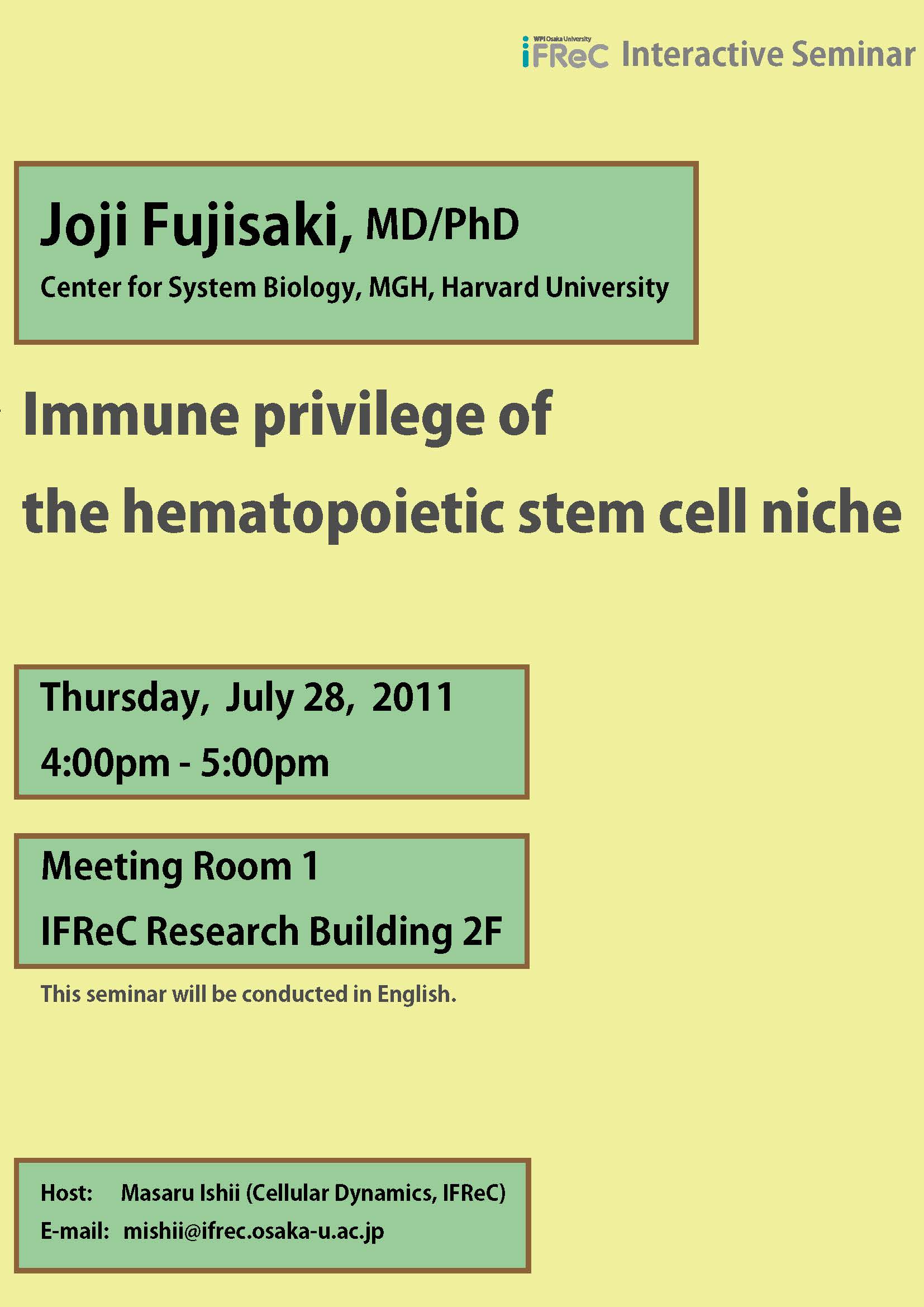 WPI Osaka University
iFReC Interactive Seminar

Joji Fujisaki, MD/PhD

Center for System Biology, MGH, Harvard University

Immune privilege of the hematopoietic stem cell niche

Thursday, July 28, 2011

4:00pm - 5:00pm

Meeting Room 1

IFReC Research Building 2F

This seminar will be conducted in English.

Host: Masaru Ishii (Cellular Dynamics, IFReC)

E-mail: mishii@ifrec.osaka-u.ac.jp